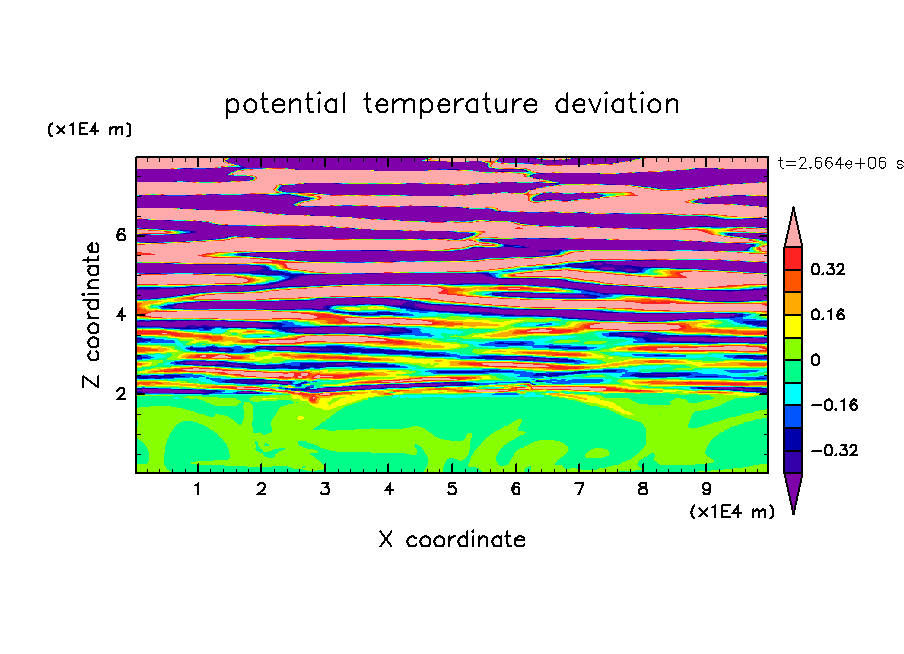 potential temperature deviation

(x1E4 m)

t=2.664e+06 s

Z coordinate

6
4
2

0.32
0.16
0
−0.16
−0.32

1 2 3 4 5 6 7 8 9

(x1E4 m)

X coordinate